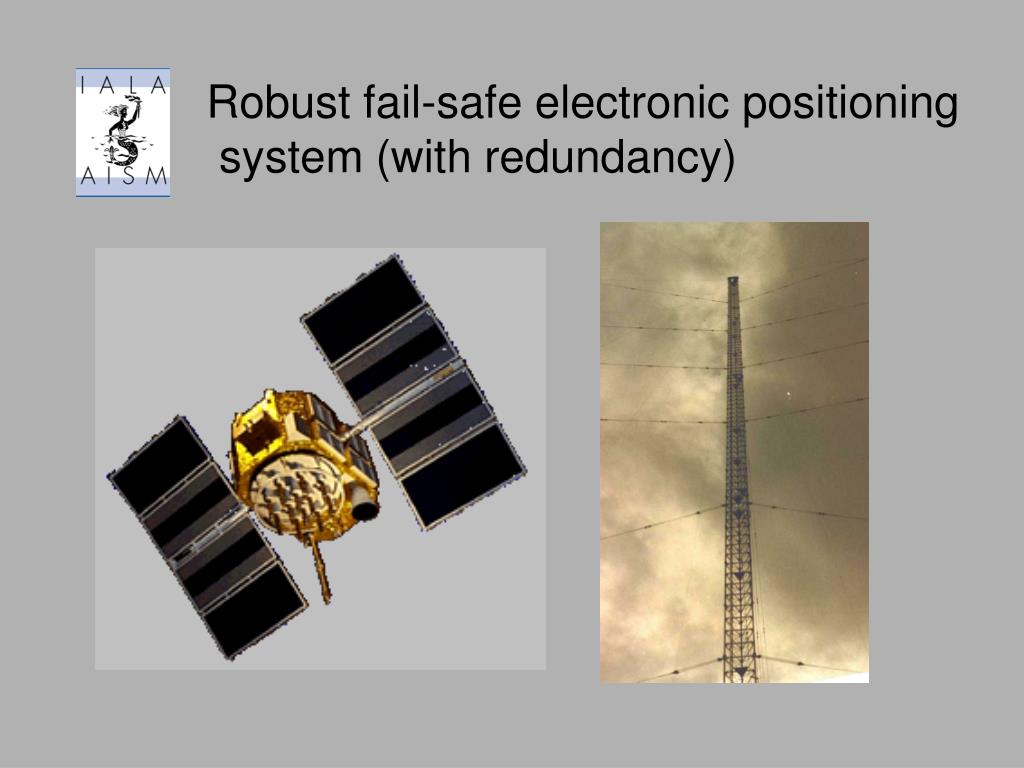 IALA
AISM

Robust fail-safe electronic positioning system (with redundancy)